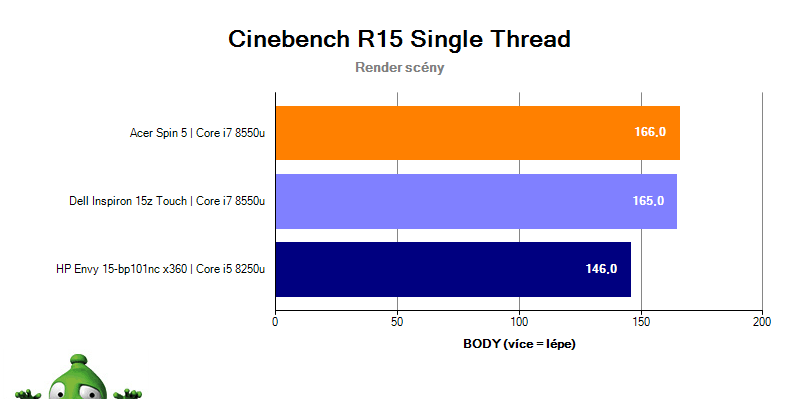 Cinebench R15 Single Thread
Render scény

Acer Spin 5 | Core i7 8550u
166,0

Dell Inspiron 15z Touch | Core i7 8550u
165,0

HP Envy 15-bp101nc x360 | Core i5 8250u
146,0

0
50
100
150
200

BODY (více = lépe)